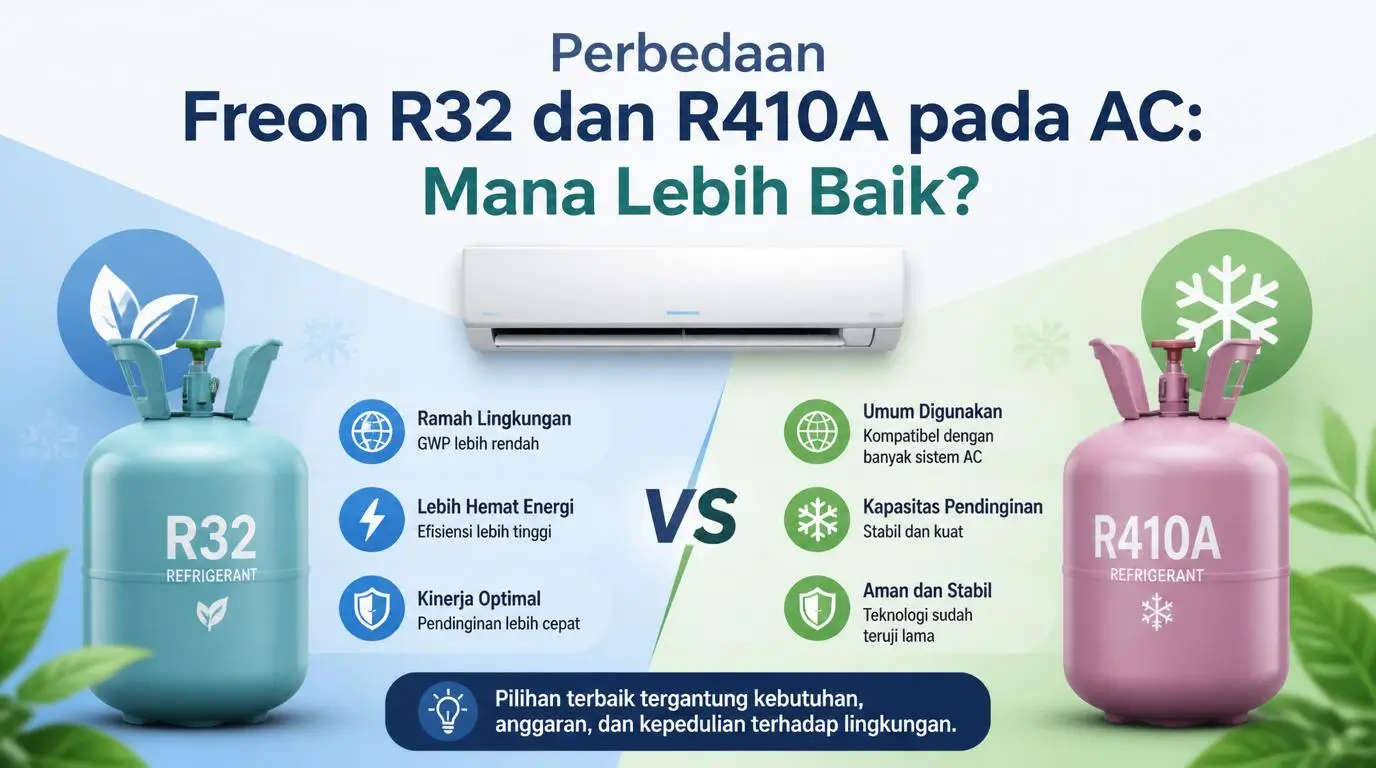 Perbedaan
Freon R32 dan R410A pada AC:
Mana Lebih Baik?

R32
REFRIGERANT

Ramah Lingkungan
GWP lebih rendah

Lebih Hemat Energi
Efisiensi lebih tinggi

Kinerja Optimal
Pendinginan lebih cepat

VS

Umum Digunakan
Kompatibel dengan banyak sistem AC

Kapasitas Pendinginan
Stabil dan kuat

Aman dan Stabil
Teknologi sudah teruji lama

R410A
REFRIGERANT

Pilihan terbaik tergantung kebutuhan, anggaran, dan kepedulian terhadap lingkungan.